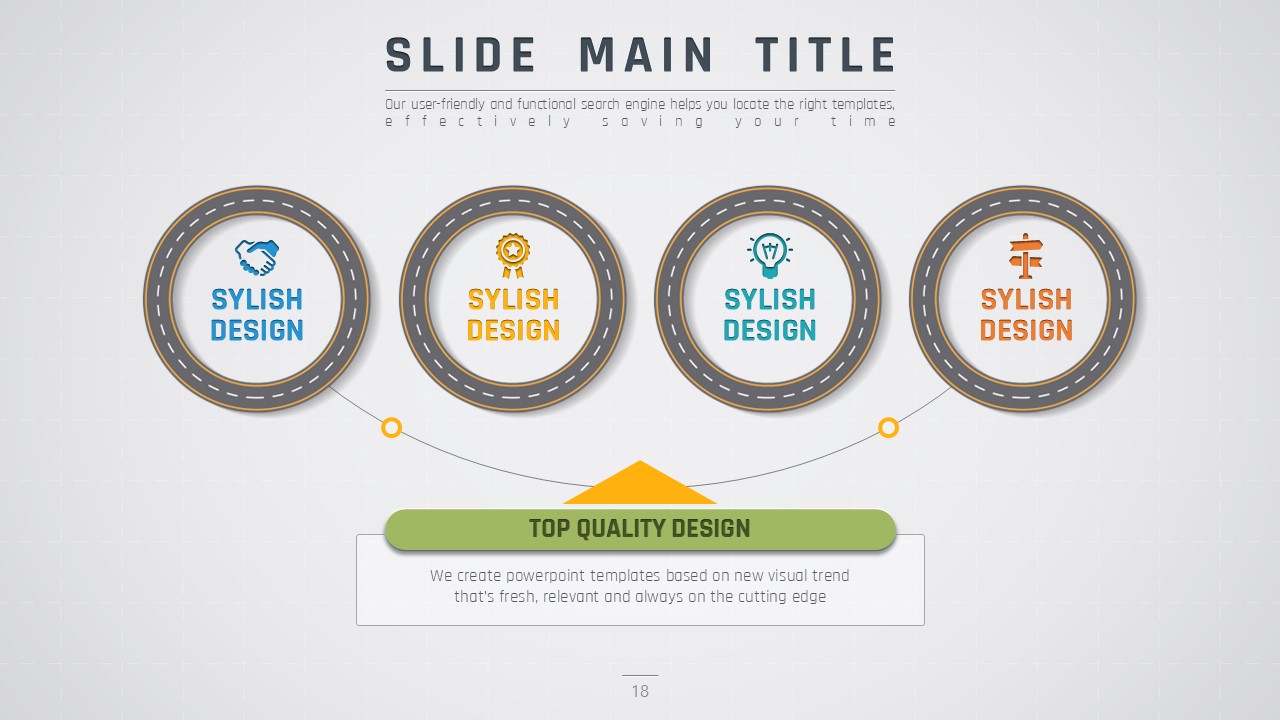 SLIDE MAIN TITLE

Our user-friendly and functional search engine helps you locate the right templates, effectively saving your time

SYLISH DESIGN

SYLISH DESIGN

SYLISH DESIGN

SYLISH DESIGN

TOP QUALITY DESIGN

We create powerpoint templates based on new visual trend that's fresh, relevant and always on the cutting edge

18